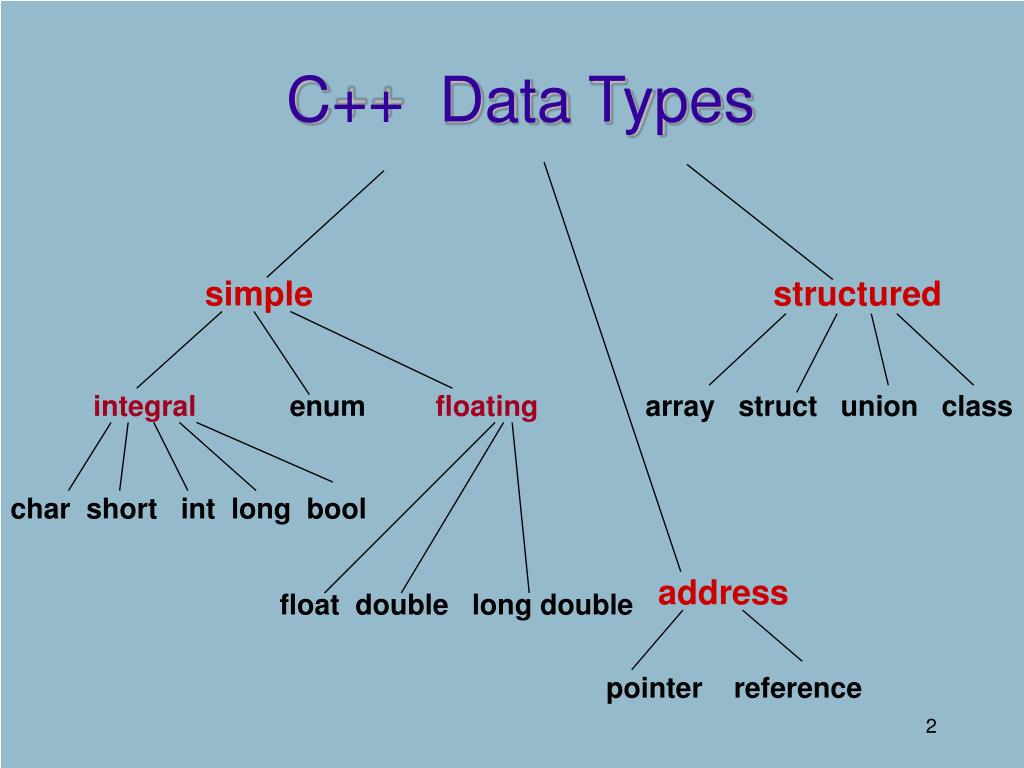 C++ Data Types

simple

structured

integral enum floating

array struct union class

char short int long bool

float double long double

address

pointer reference

2